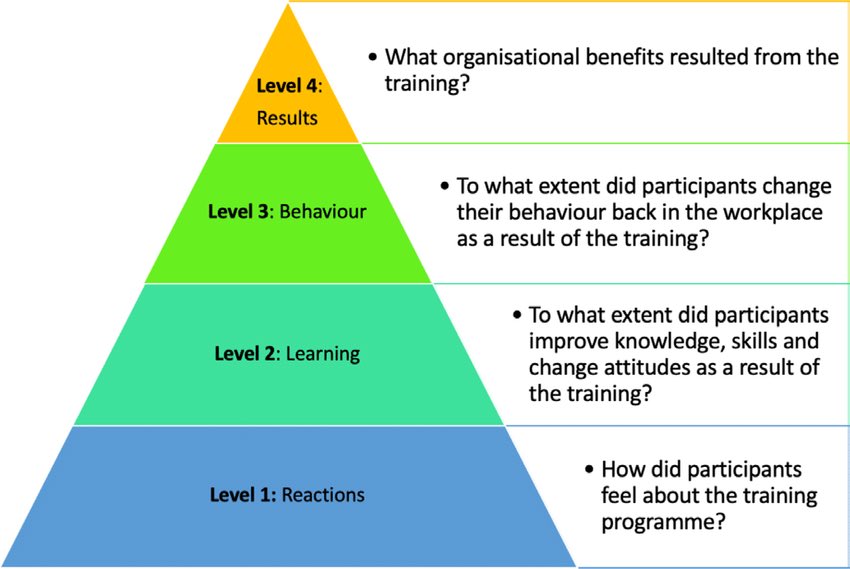 Level 4: Results

• What organisational benefits resulted from the training?

Level 3: Behaviour

• To what extent did participants change their behaviour back in the workplace as a result of the training?

Level 2: Learning

• To what extent did participants improve knowledge, skills and change attitudes as a result of the training?

Level 1: Reactions

• How did participants feel about the training programme?